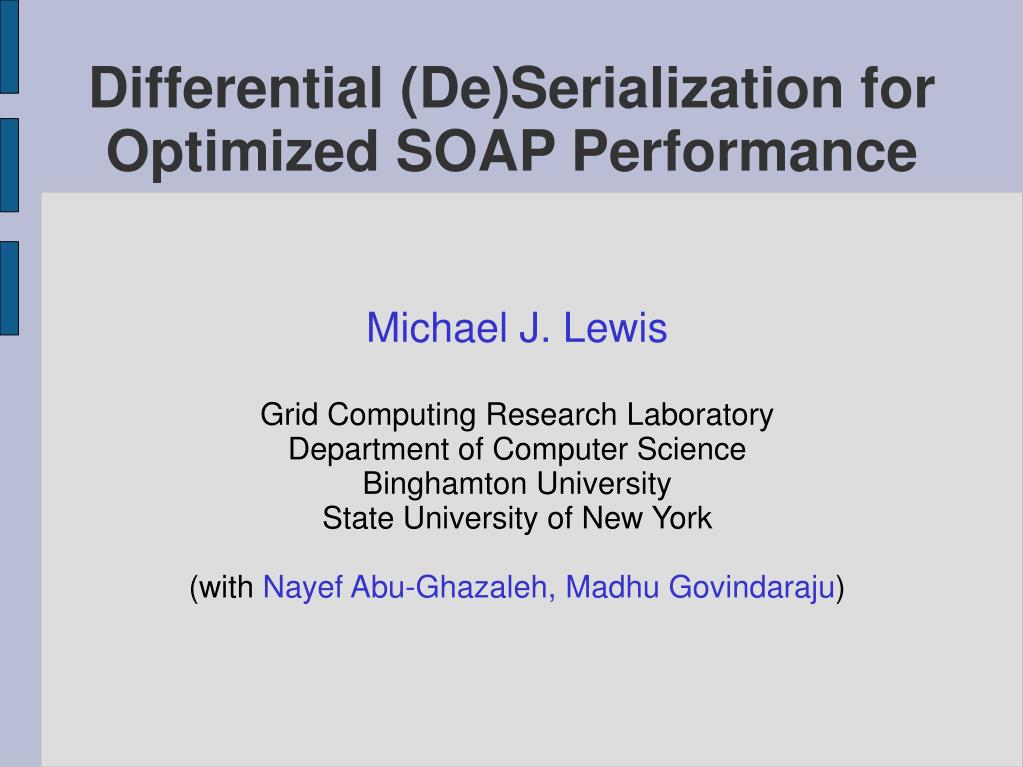 Differential (De)Serialization for Optimized SOAP Performance

Michael J. Lewis

Grid Computing Research Laboratory
Department of Computer Science
Binghamton University
State University of New York

(with Nayef Abu-Ghazaleh, Madhu Govindaraju)